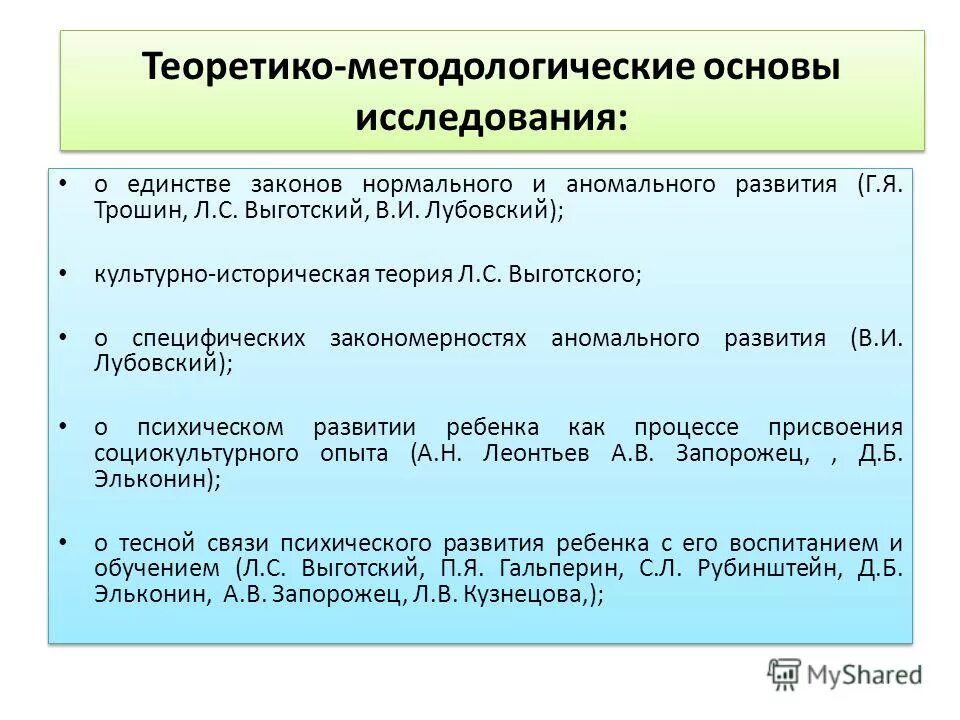 Теоретико-методологические основы исследования:

• о единстве законов нормального и аномального развития (Г.Я. Трошин, Л.С. Выготский, В.И. Лубовский);

• культурно-историческая теория Л.С. Выготского;

• о специфических закономерностях аномального развития (В.И. Лубовский);

• о психическом развитии ребенка как процессе присвоения социокультурного опыта (А.Н. Леонтьев А.В. Запорожец, , Д.Б. Эльконин);

• о тесной связи психического развития ребенка с его воспитанием и обучением (Л.С. Выготский, П.Я. Гальперин, С.Л. Рубинштейн, Д.Б. Эльконин, А.В. Запорожец, Л.В. Кузнецова,);

MyShared